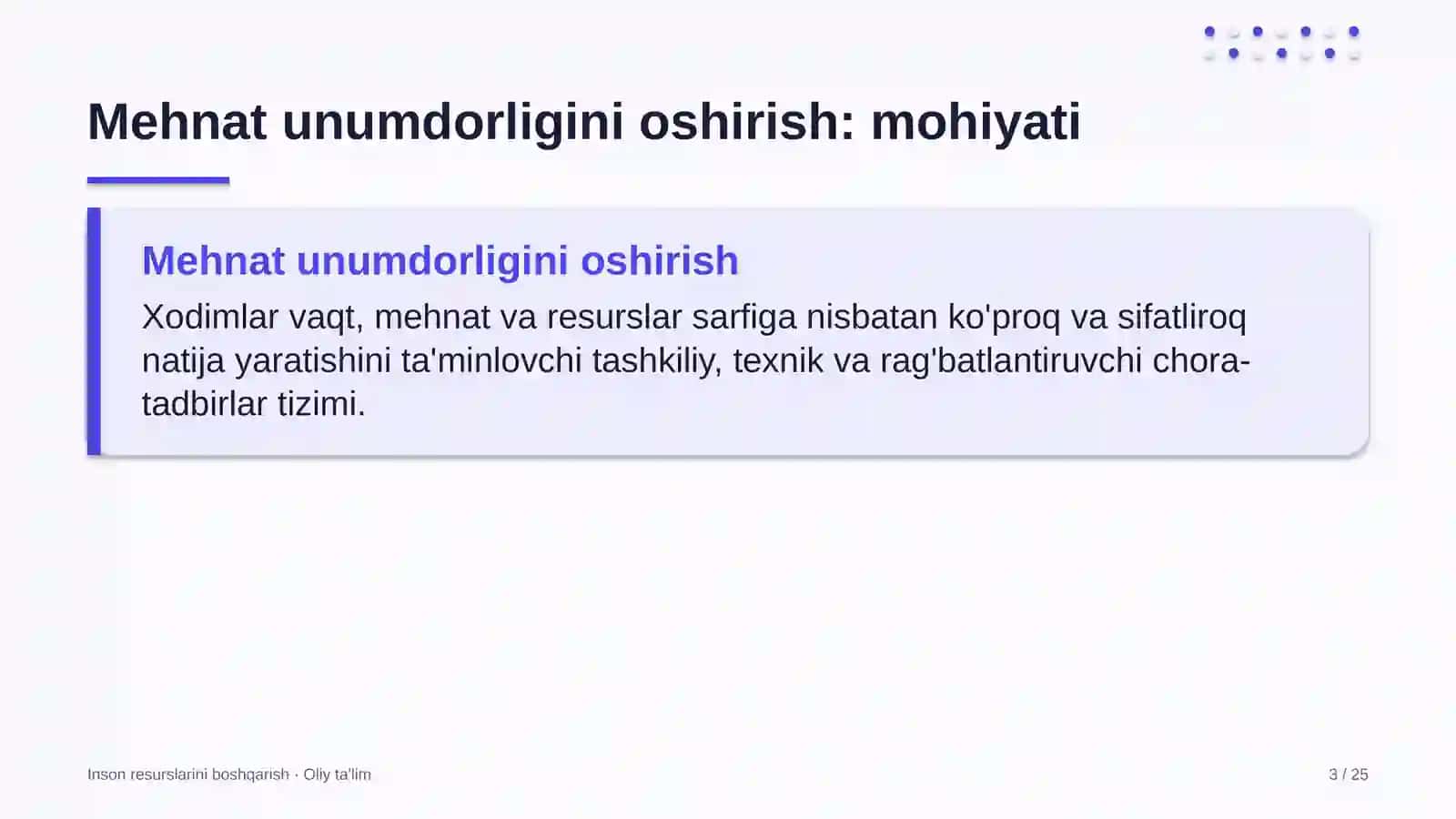 Mehnat unumdorligini oshirish: mohiyati

Mehnat unumdorligini oshirish

Xodimlar vaqt, mehnat va resurslar sarfiga nisbatan ko'proq va sifatliroq natija yaratishini ta'minlovchi tashkiliy, texnik va rag'batlantiruvchi chora-tadbirlar tizimi.

Inson resurslarini boshqarish · Oliy ta'lim

3 / 25